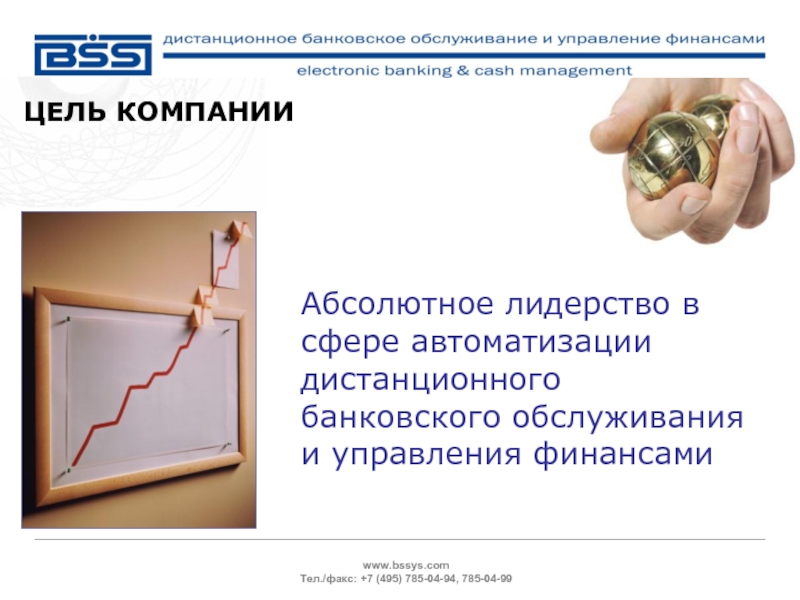 BSS

дистанционное банковское обслуживание и управление финансами

electronic banking & cash management

ЦЕЛЬ КОМПАНИИ

Абсолютное лидерство в сфере автоматизации дистанционного банковского обслуживания и управления финансами

www.bssys.com
Тел./факс: +7 (495) 785-04-94, 785-04-99